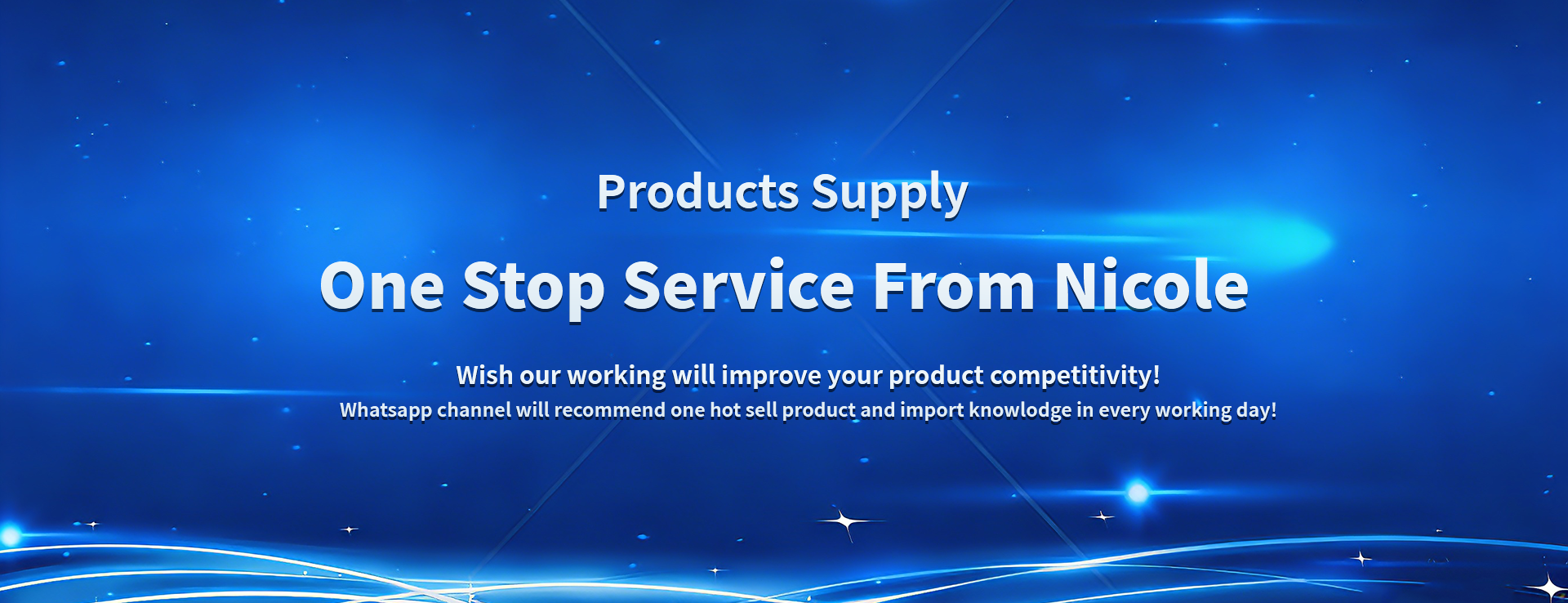 Products Supply

One Stop Service From Nicole

Wish our working will improve your product competitivity!

Whatsapp channel will recommend one hot sell product and import knowlodge in every working day!